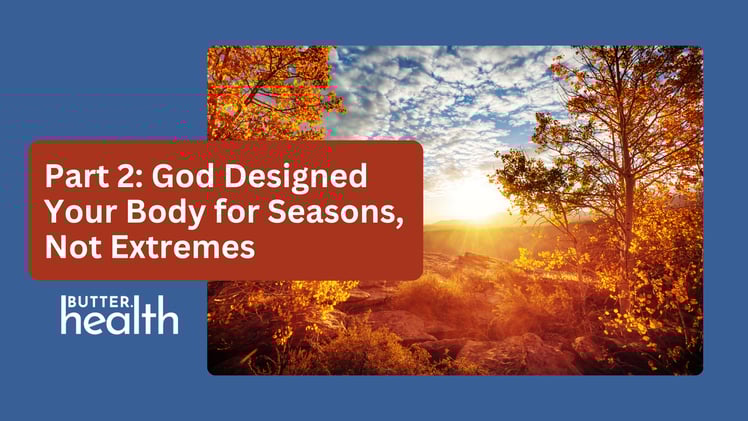 Part 2: God Designed Your Body for Seasons, Not Extremes

BUTTER.
health